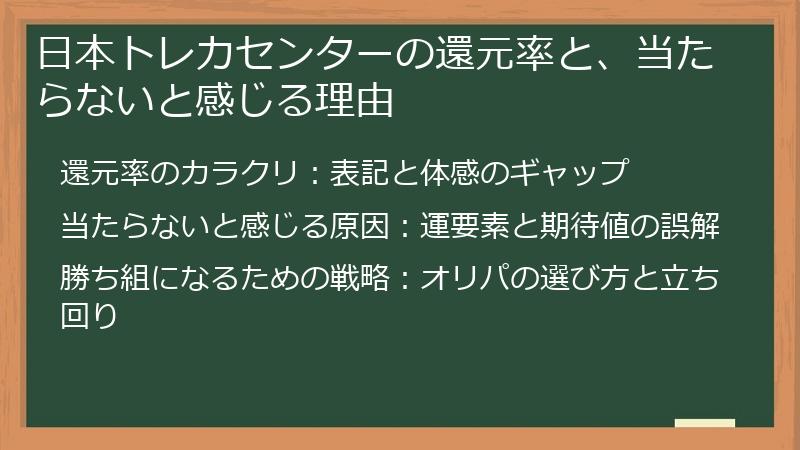 日本トレカセンターの還元率と、当たらないと感じる理由

還元率のカラクリ：表記と体感のギャップ

当たらないと感じる原因：運要素と期待値の誤解

勝ち組になるための戦略：オリパの選び方と立ち回り